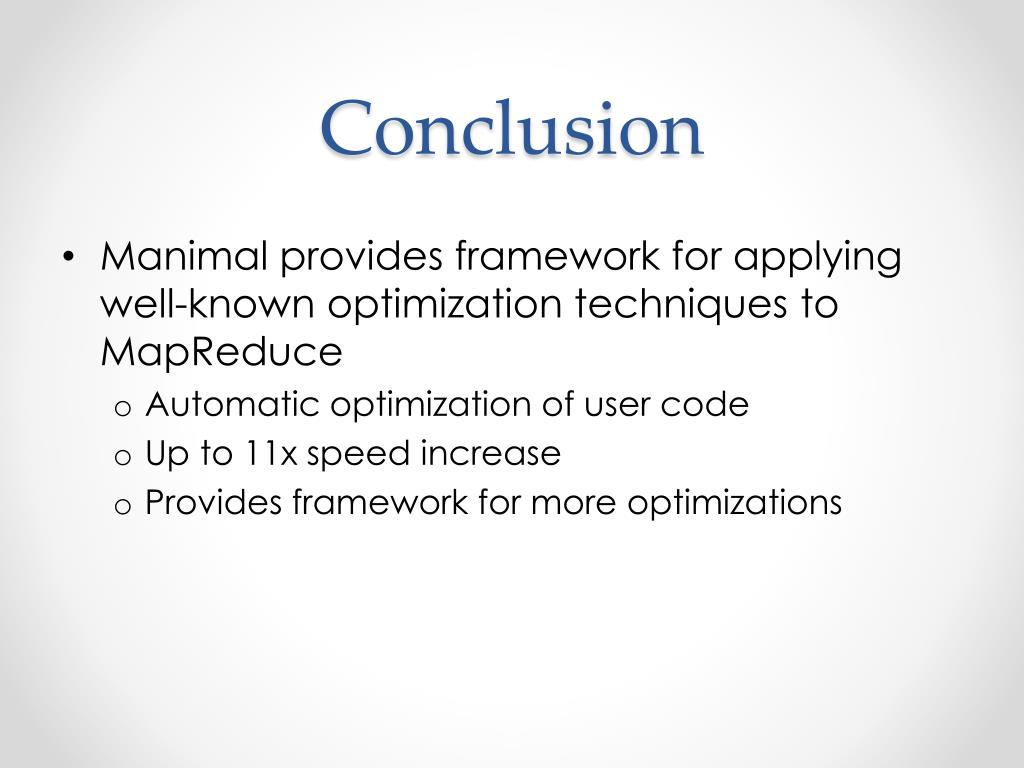 Conclusion

• Manimal provides framework for applying well-known optimization techniques to MapReduce
o Automatic optimization of user code
o Up to 11x speed increase
o Provides framework for more optimizations